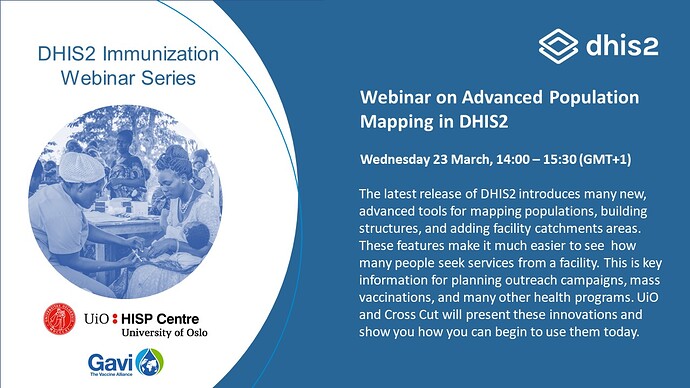 DHIS2 Immunization Webinar Series

UiO : HISP Centre
University of Oslo

Gavi
The Vaccine Alliance

dhis2

Webinar on Advanced Population Mapping in DHIS2

Wednesday 23 March, 14:00 – 15:30 (GMT+1)

The latest release of DHIS2 introduces many new, advanced tools for mapping populations, building structures, and adding facility catchments areas. These features make it much easier to see how many people seek services from a facility. This is key information for planning outreach campaigns, mass vaccinations, and many other health programs. UiO and Cross Cut will present these innovations and show you how you can begin to use them today.